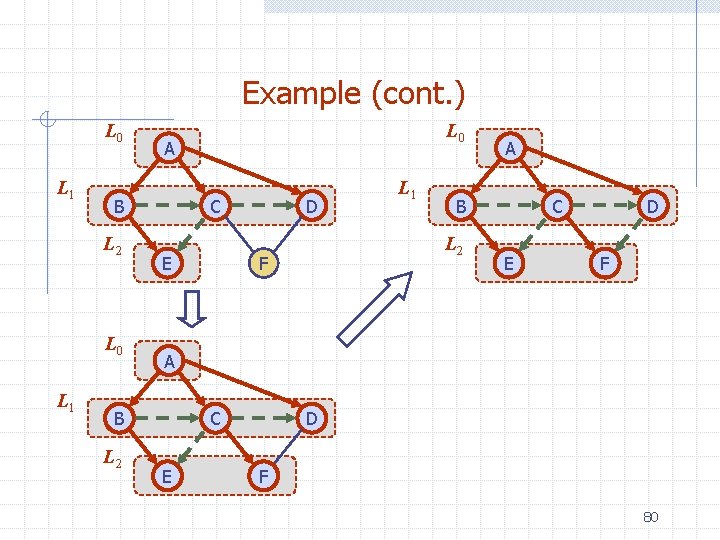 Example (cont.)

$L_0$
A
$L_1$
B C D
$L_2$
E F

$L_0$
A
$L_1$
B C D
$L_2$
E F

$L_0$
A
$L_1$
B C D
$L_2$
E F

80